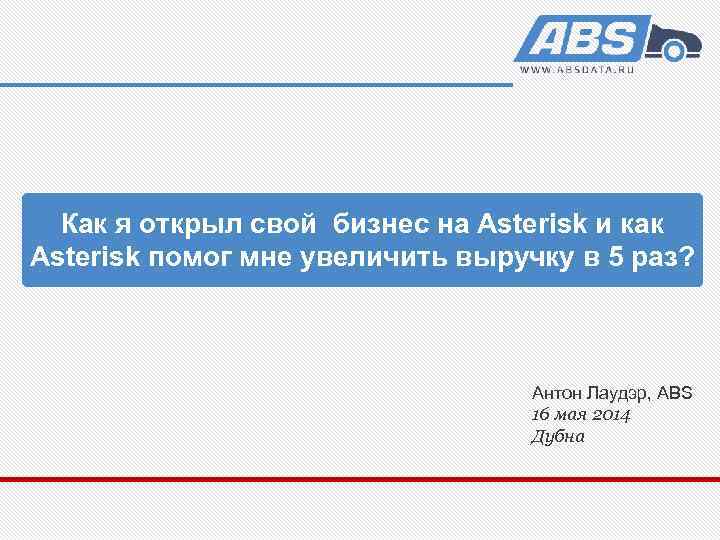 ABS
WWW.ABSDATA.RU

Как я открыл свой бизнес на Asterisk и как Asterisk помог мне увеличить выручку в 5 раз?

Антон Лаудэр, ABS
16 мая 2014
Дубна